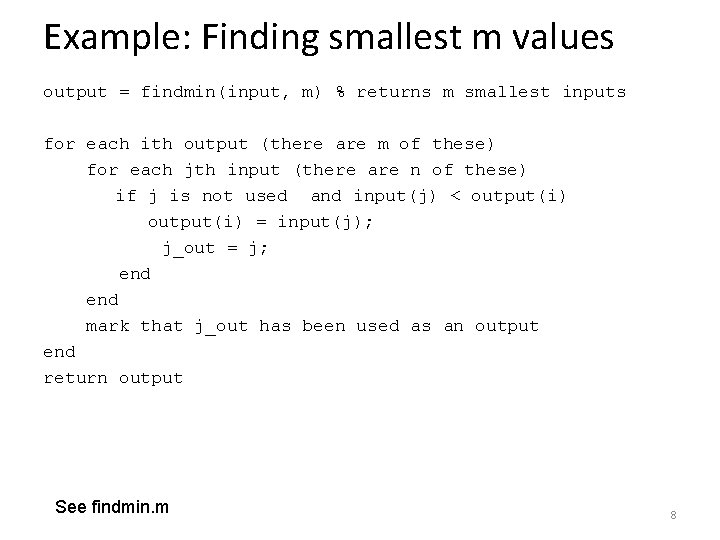 Example: Finding smallest m values

output = findmin(input, m) % returns m smallest inputs

for each ith output (there are m of these)
    for each jth input (there are n of these)
        if j is not used  and input(j) < output(i)
            output(i) = input(j);
             j_out = j;
        end
    end
    mark that j_out has been used as an output
end
return output

See findmin.m

8